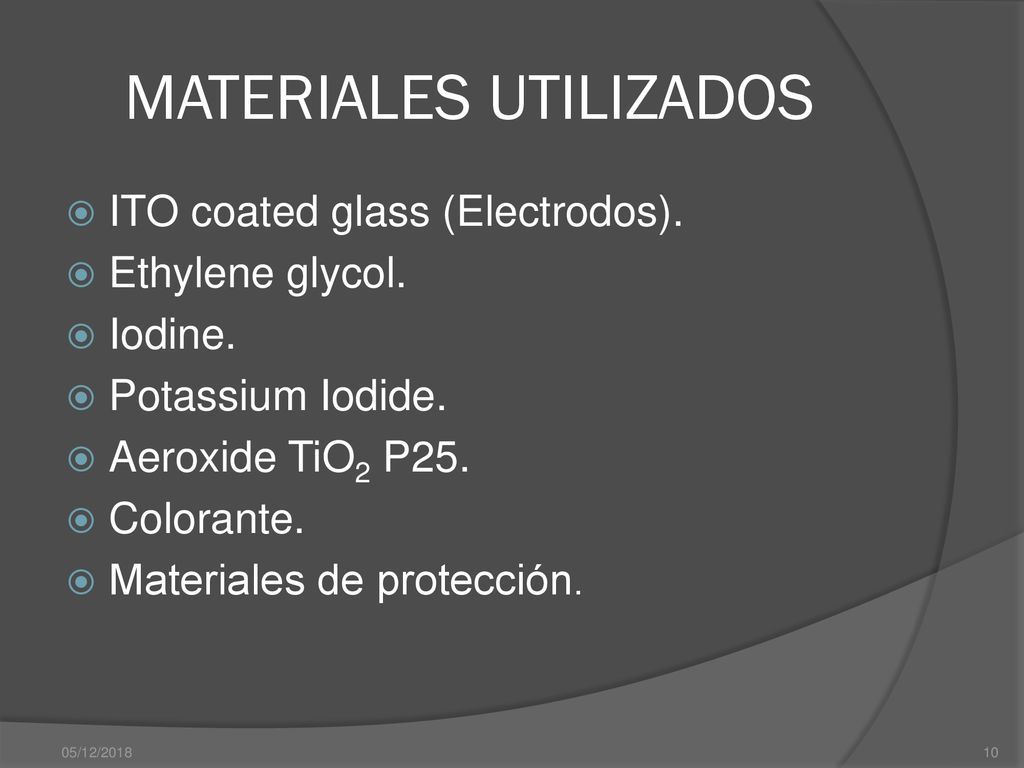 MATERIALES UTILIZADOS

ITO coated glass (Electrodos).
Ethylene glycol.
Iodine.
Potassium Iodide.
Aeroxide $TiO_2$ P25.
Colorante.
Materiales de protección.

05/12/2018

10